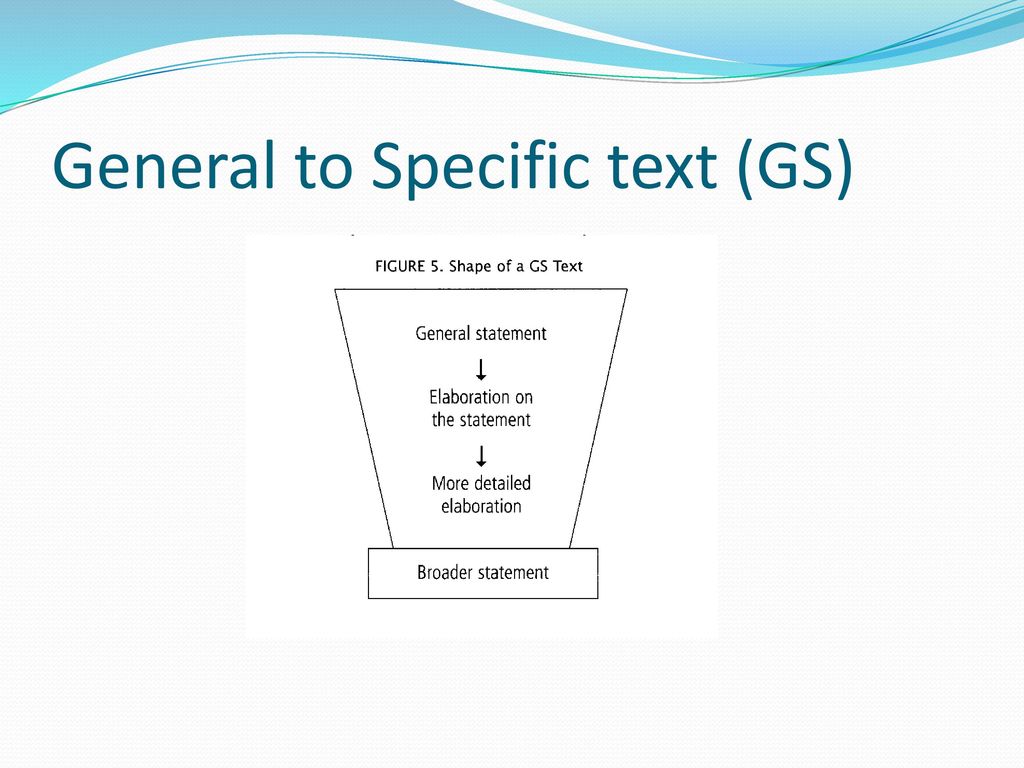 General to Specific text (GS)

FIGURE 5. Shape of a GS Text

General statement

↓

Elaboration on the statement

↓

More detailed elaboration

Broader statement